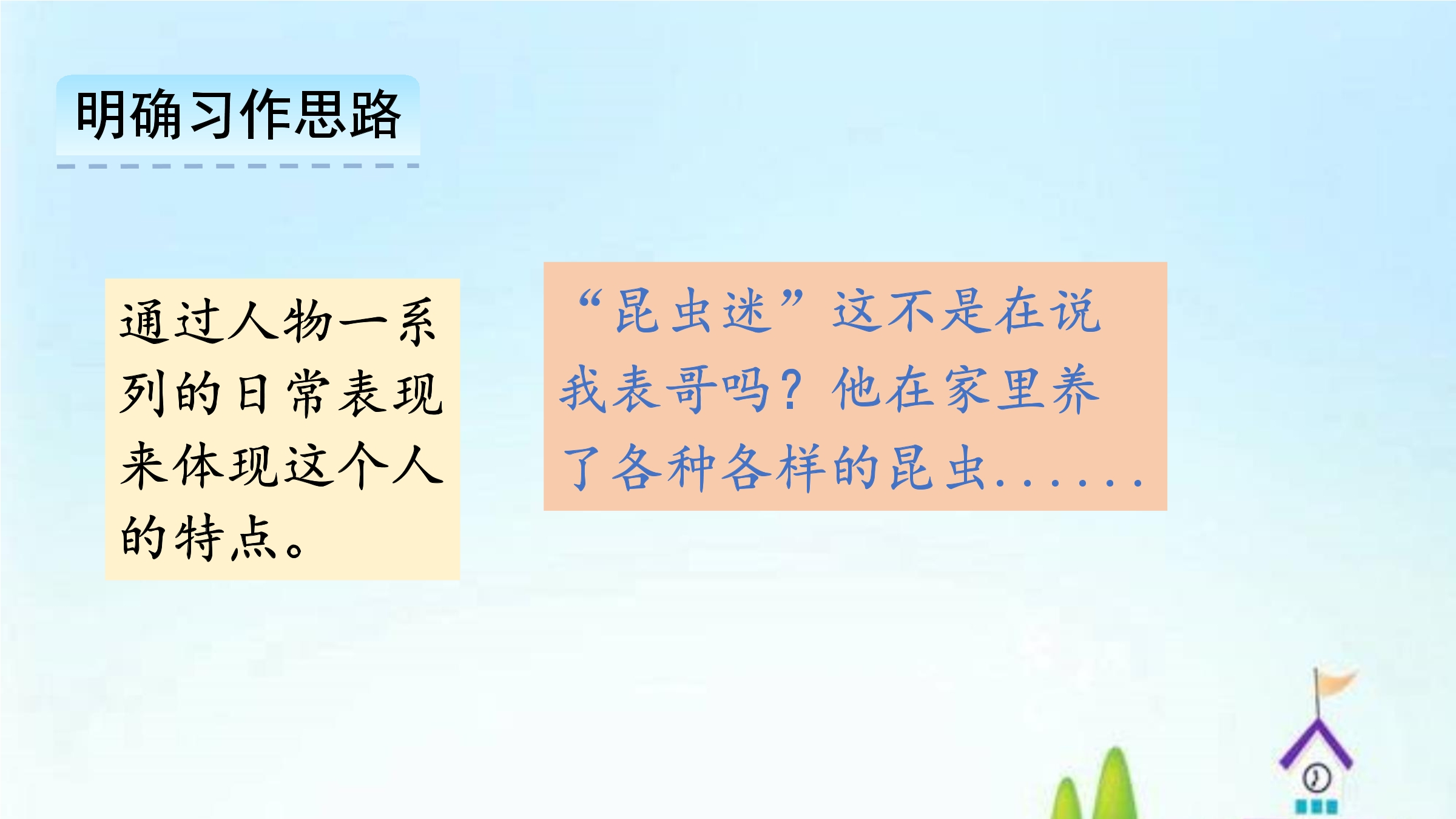 明确习作思路

通过人物一系列的日常表现来体现这个人的特点。

“昆虫迷”这不是在说我表哥吗？他在家里养了各种各样的昆虫……